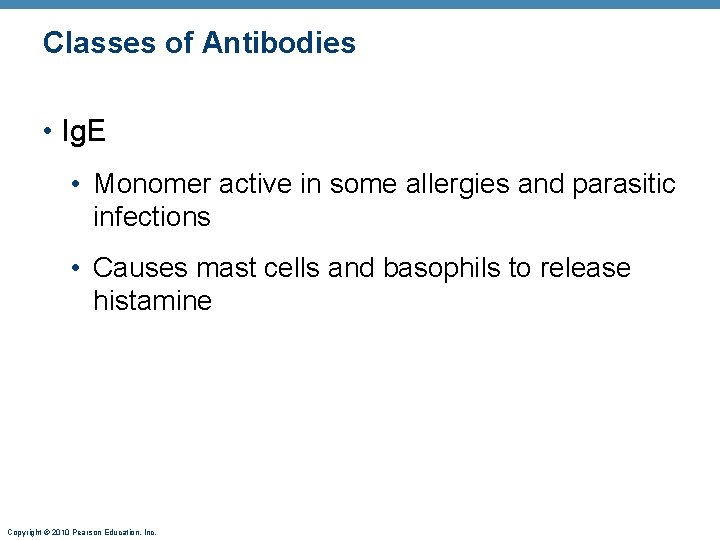 Classes of Antibodies

• IgE

• Monomer active in some allergies and parasitic infections

• Causes mast cells and basophils to release histamine

Copyright © 2010 Pearson Education, Inc.